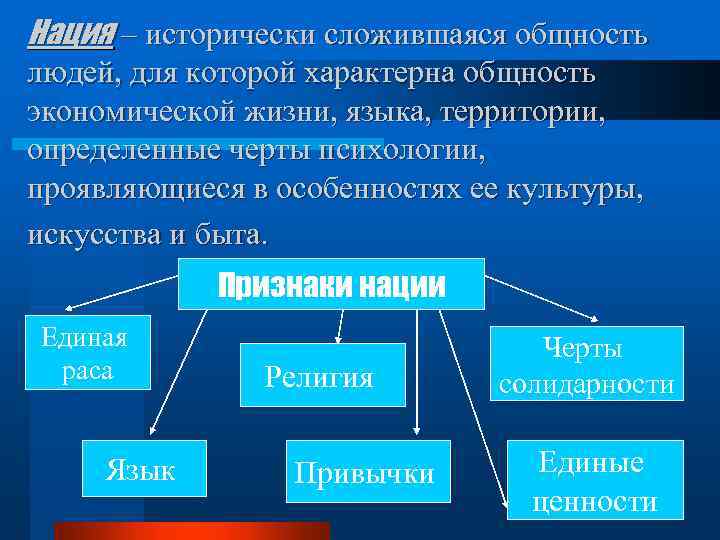 Нация – исторически сложившаяся общность людей, для которой характерна общность экономической жизни, языка, территории, определенные черты психологии, проявляющиеся в особенностях ее культуры, искусства и быта.

Признаки нации

Единая раса

Религия

Черты солидарности

Язык

Привычки

Единые ценности